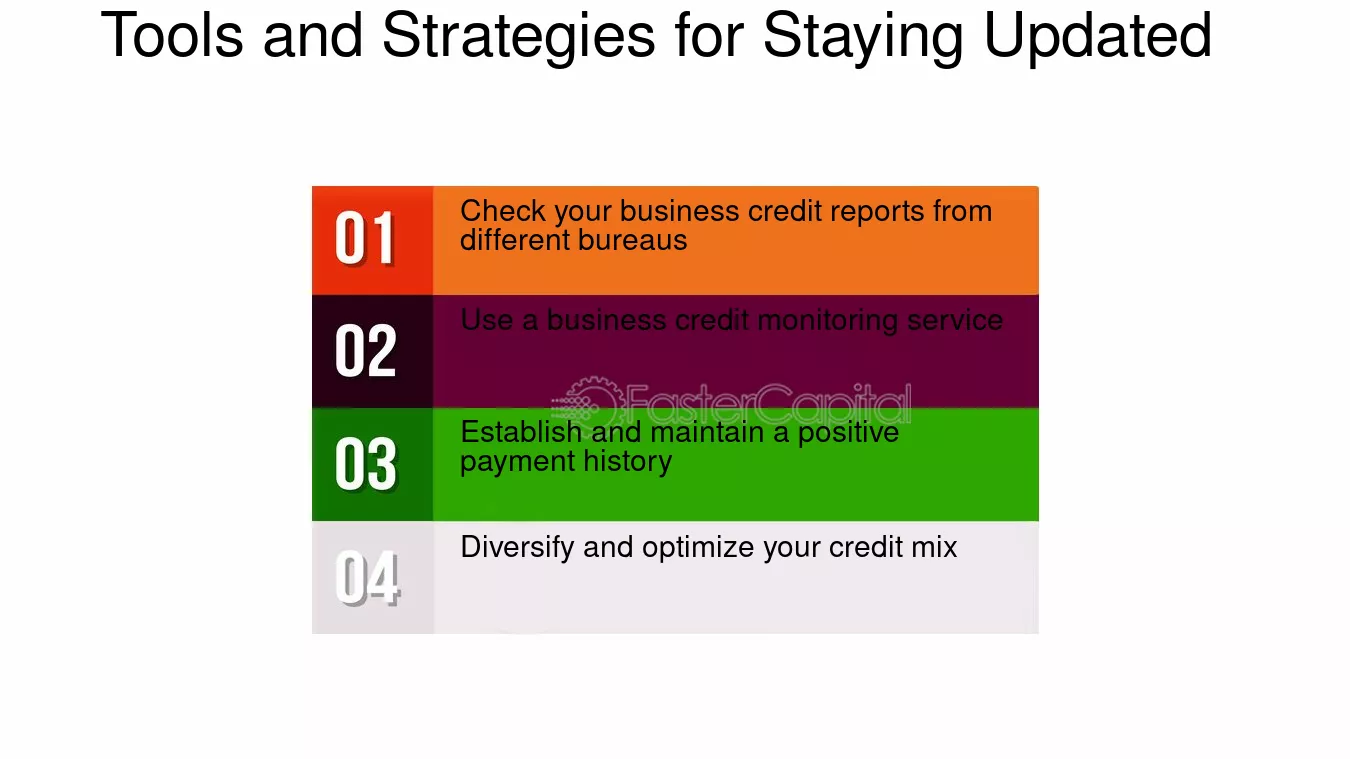 Tools and Strategies for Staying Updated

01
Check your business credit reports from different bureaus

02
Use a business credit monitoring service

03
Establish and maintain a positive payment history

04
Diversify and optimize your credit mix

FasterCapital